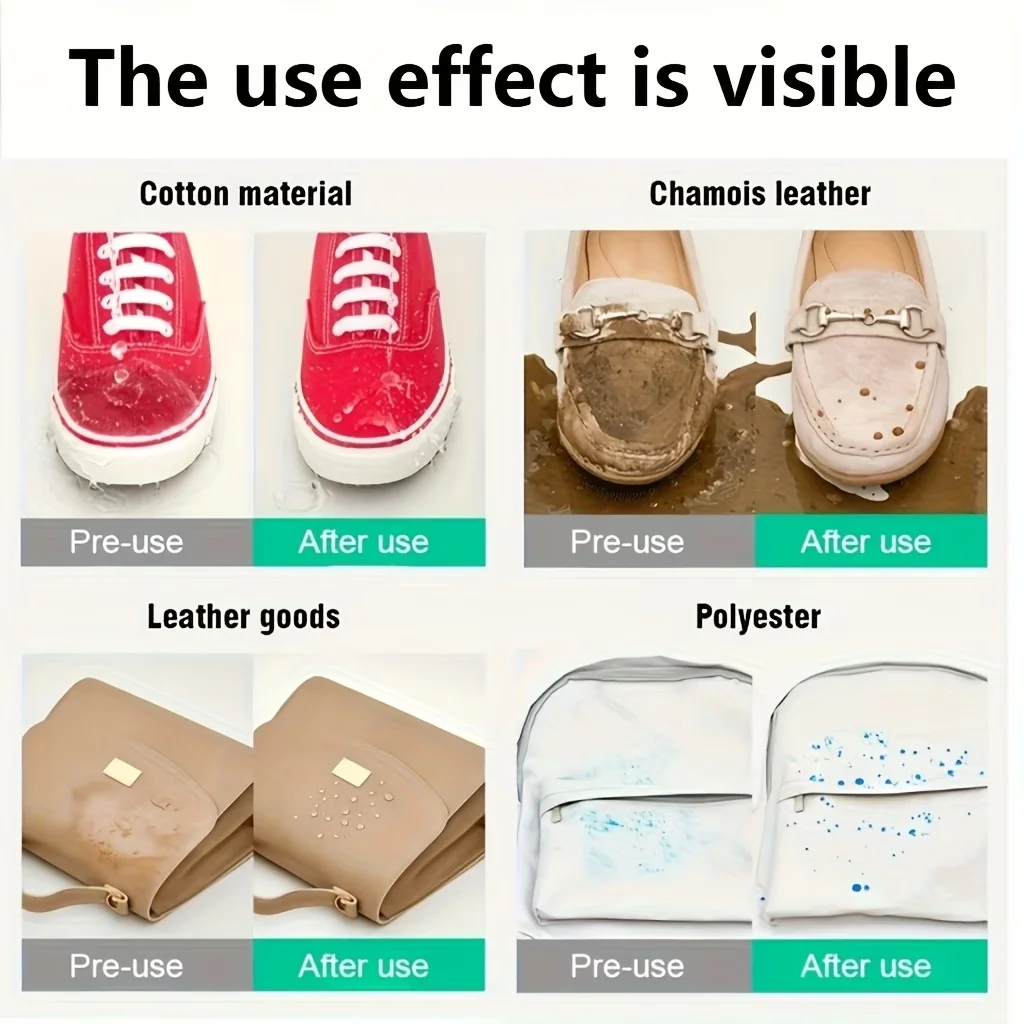 The use effect is visible

Cotton material

Pre-use After use

Chamois leather

Pre-use After use

Leather goods

Pre-use After use

Polyester

Pre-use After use